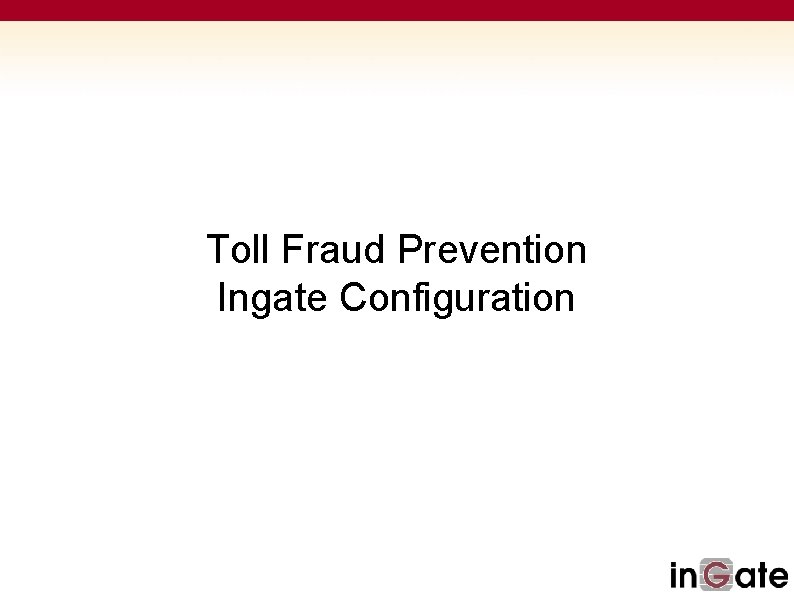 Toll Fraud Prevention
Ingate Configuration

inGate